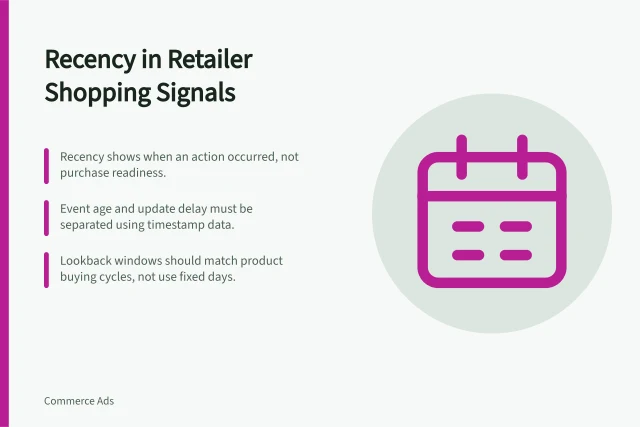 Recency in Retailer Shopping Signals

Recency shows when an action occurred, not purchase readiness.

Event age and update delay must be separated using timestamp data.

Lookback windows should match product buying cycles, not use fixed days.

Commerce Ads